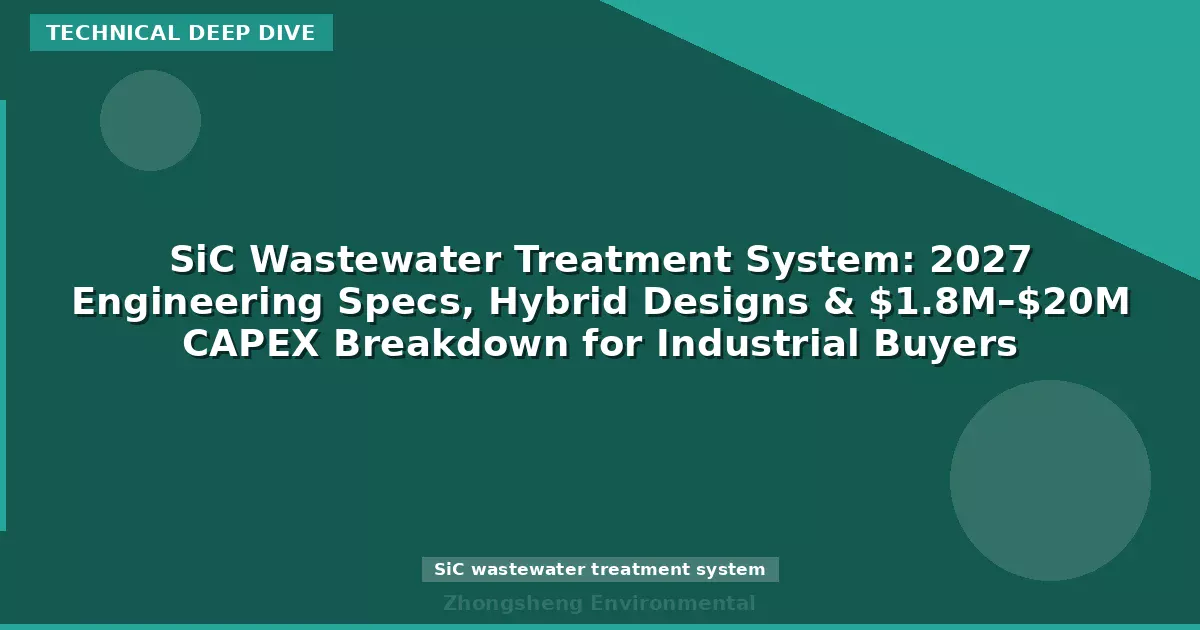 TECHNICAL DEEP DIVE

SiC Wastewater Treatment System: 2027 Engineering Specs, Hybrid Designs & \$1.8M–\$20M CAPEX Breakdown for Industrial Buyers

SiC wastewater treatment system

Zhongsheng Environmental